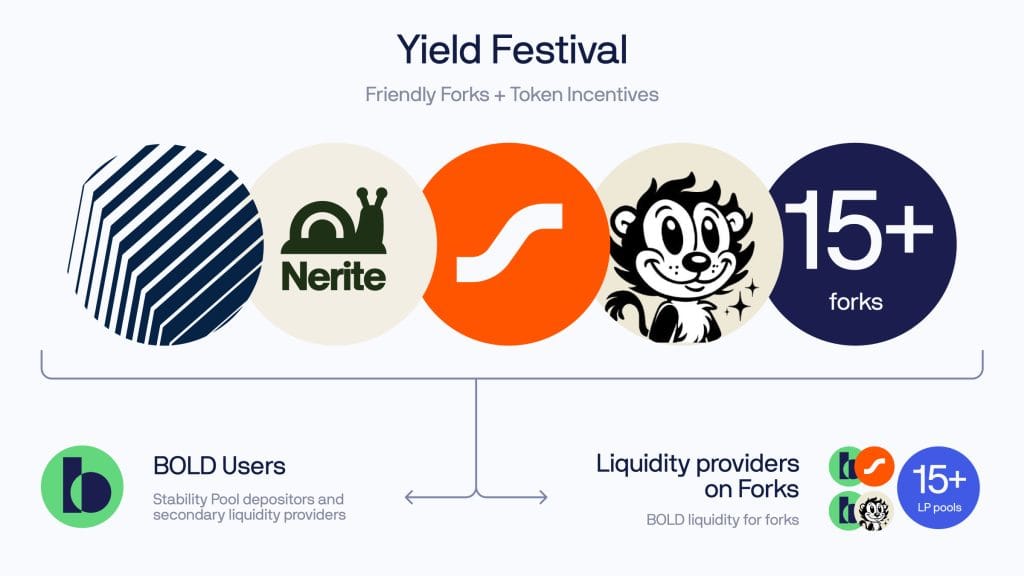 Yield Festival

Friendly Forks + Token Incentives

Nerite

15+
forks

BOLD Users

Stability Pool depositors and secondary liquidity providers

Liquidity providers on Forks

BOLD liquidity for forks

15+
LP pools